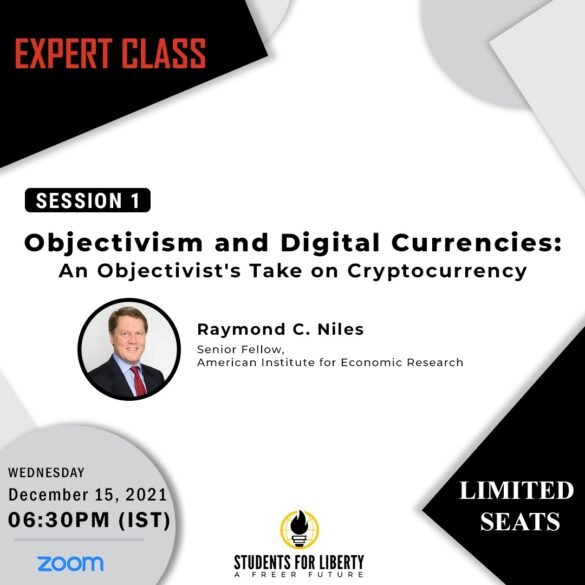 EXPERT CLASS

SESSION 1

Objectivism and Digital Currencies:
An Objectivist's Take on Cryptocurrency

Raymond C. Niles
Senior Fellow,
American Institute for Economic Research

WEDNESDAY
December 15, 2021
06:30PM (IST)

zoom

STUDENTS FOR LIBERTY
A FREER FUTURE

LIMITED
SEATS